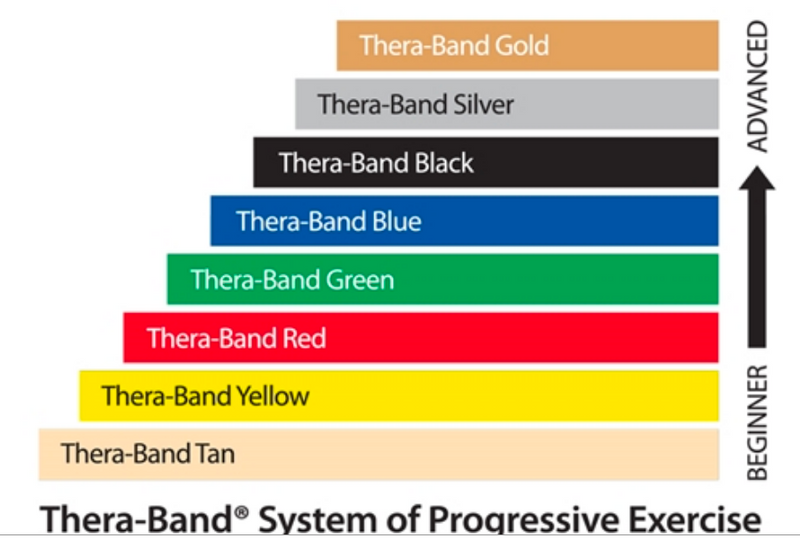 Thera-Band Gold
Thera-Band Silver
Thera-Band Black
Thera-Band Blue
Thera-Band Green
Thera-Band Red
Thera-Band Yellow
Thera-Band Tan

ADVANCED
BEGINNER

Thera-Band® System of Progressive Exercise